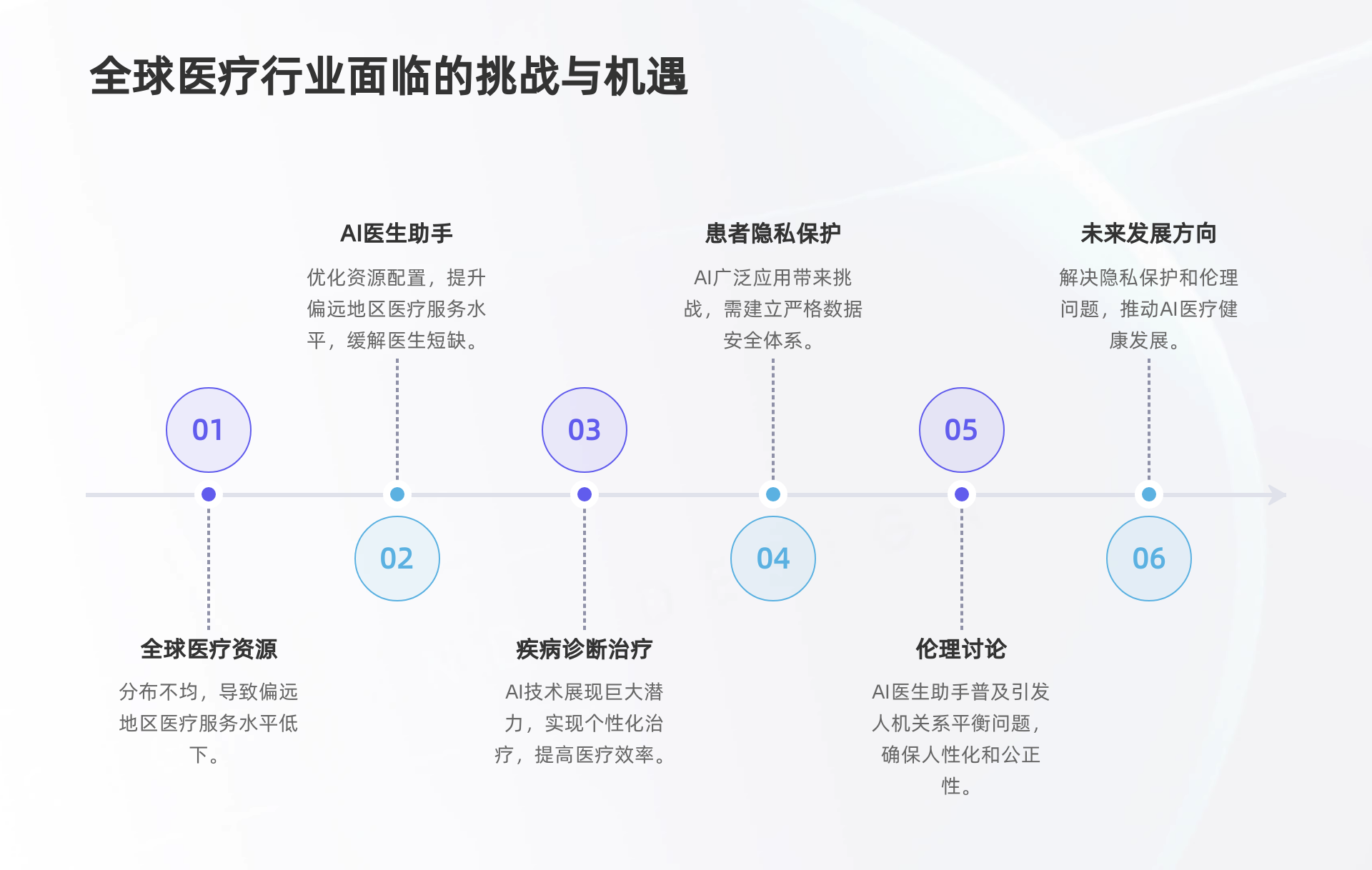 全球医疗行业面临的挑战与机遇

01

全球医疗资源

分布不均，导致偏远地区医疗服务水平低下。

02

AI医生助手

优化资源配置，提升偏远地区医疗服务水平，缓解医生短缺。

03

疾病诊断治疗

AI技术展现巨大潜力，实现个性化治疗，提高医疗效率。

04

患者隐私保护

AI广泛应用带来挑战，需建立严格数据安全体系。

05

伦理讨论

AI医生助手普及引发人机关系平衡问题，确保人性化和公正性。

06

未来发展方向

解决隐私保护和伦理问题，推动AI医疗健康发展。